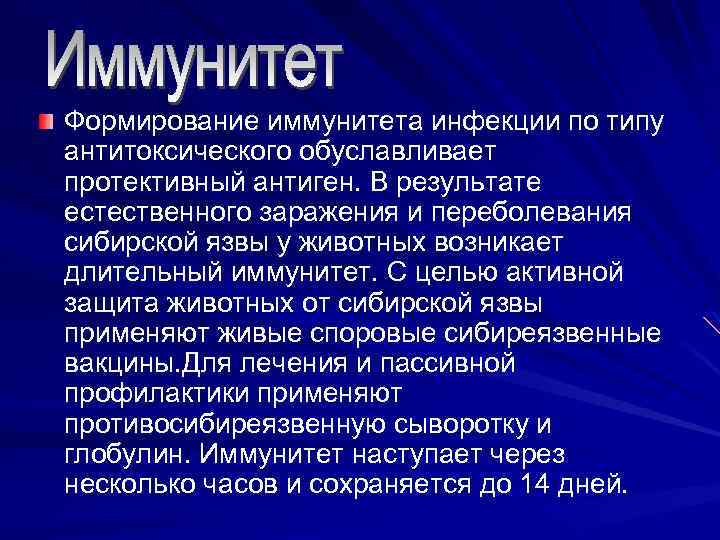 Иммунитет

Формирование иммунитета инфекции по типу антитоксического обуславливает протективный антиген. В результате естественного заражения и переболевания сибирской язвы у животных возникает длительный иммунитет. С целью активной защита животных от сибирской язвы применяют живые споровые сибиреязвенные вакцины.Для лечения и пассивной профилактики применяют противосибиреязвенную сыворотку и глобулин. Иммунитет наступает через несколько часов и сохраняется до 14 дней.